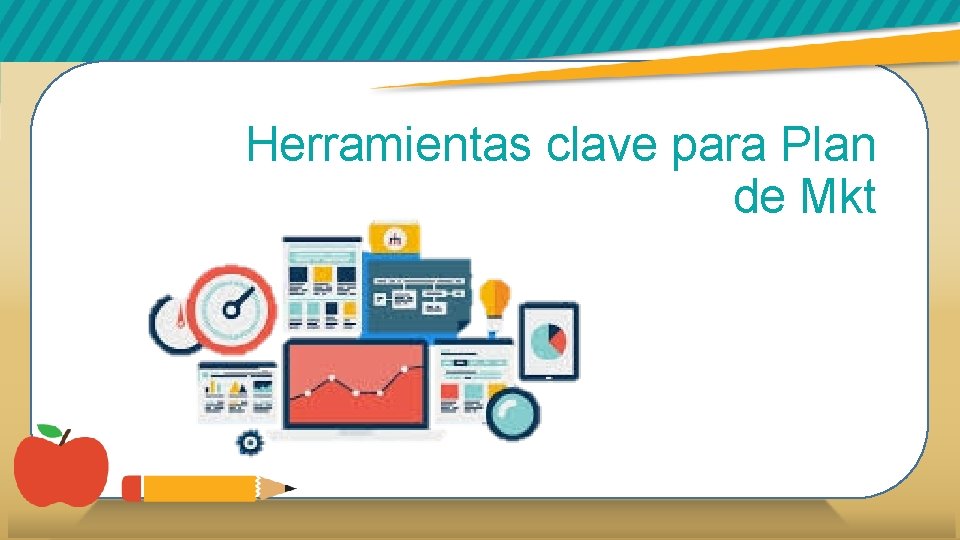 Herramientas clave para Plan de Mkt